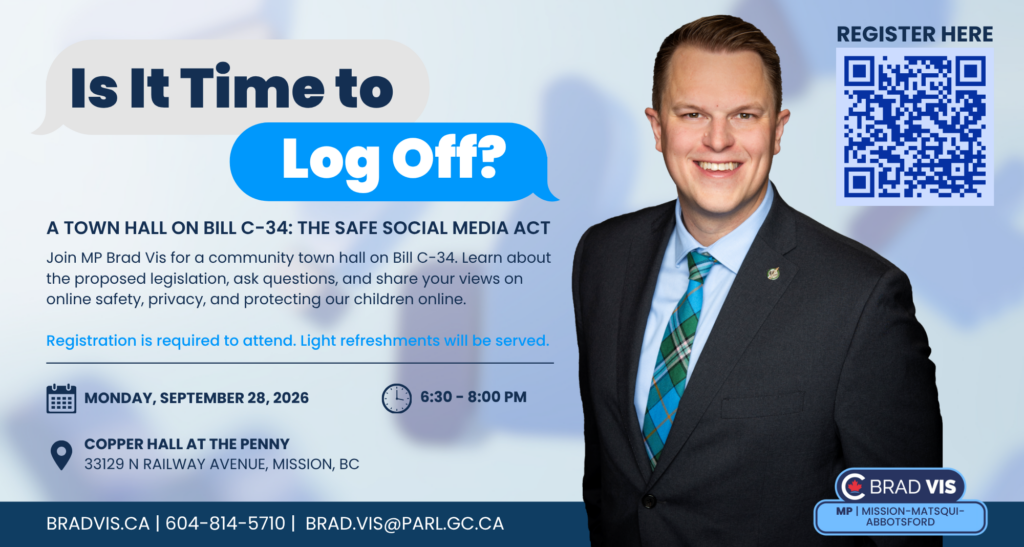 Is It Time to

Log Off?

A TOWN HALL ON BILL C-34: THE SAFE SOCIAL MEDIA ACT

Join MP Brad Vis for a community town hall on Bill C-34. Learn about the proposed legislation, ask questions, and share your views on online safety, privacy, and protecting our children online.

Registration is required to attend. Light refreshments will be served.

MONDAY, SEPTEMBER 28, 2026

6:30 - 8:00 PM

COPPER HALL AT THE PENNY
33129 N RAILWAY AVENUE, MISSION, BC

REGISTER HERE

BRAD VIS
MP | MISSION-MATSQUI-ABBOTSFORD

BRADVIS.CA | 604-814-5710 | BRAD.VIS@PARL.GC.CA